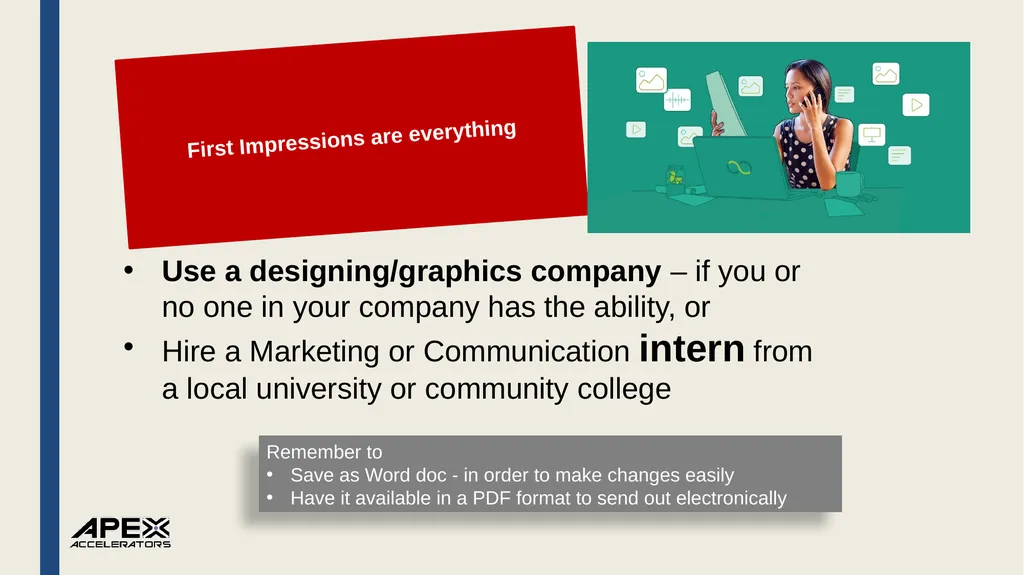 First Impressions are everything

• Use a designing/graphics company – if you or no one in your company has the ability, or
• Hire a Marketing or Communication intern from a local university or community college

Remember to
• Save as Word doc - in order to make changes easily
• Have it available in a PDF format to send out electronically

APEX
ACCELERATORS